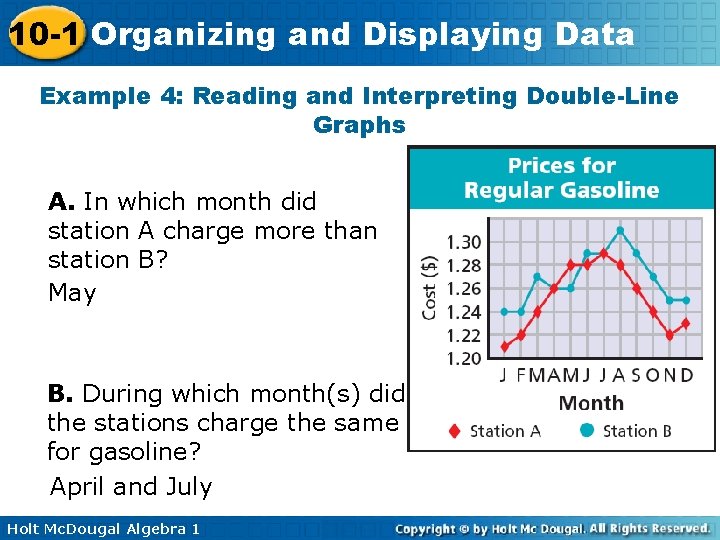 10-1 Organizing and Displaying Data

Example 4: Reading and Interpreting Double-Line Graphs

A. In which month did station A charge more than station B?

May

B. During which month(s) did the stations charge the same for gasoline?

April and July

Prices for Regular Gasoline

Cost ($)

1.30
1.28
1.26
1.24
1.22
1.20

J F M A M J J A S O N D

Month

Station A Station B

Holt McDougal Algebra 1

Copyright © by Holt Mc Dougal. All Rights Reserved.